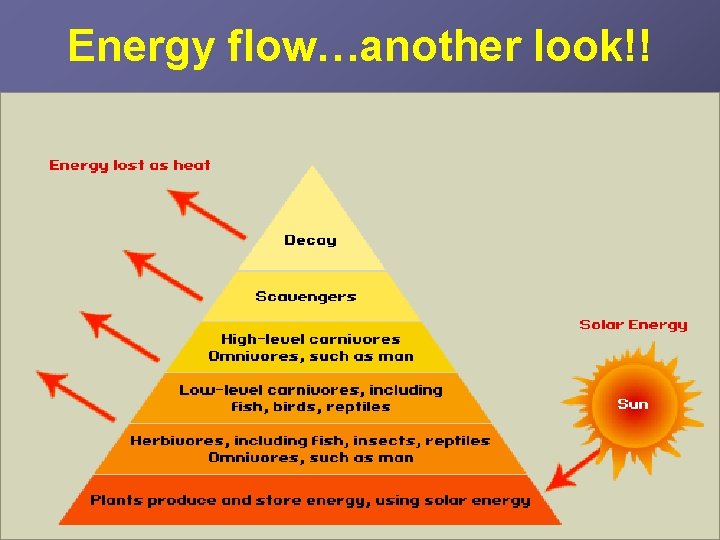 Energy flow…another look!!

Energy lost as heat

Decay

Scavengers

High-level carnivores
Omnivores, such as man

Low-level carnivores, including fish, birds, reptiles

Herbivores, including fish, insects, reptiles
Omnivores, such as man

Plants produce and store energy, using solar energy

Solar Energy

Sun